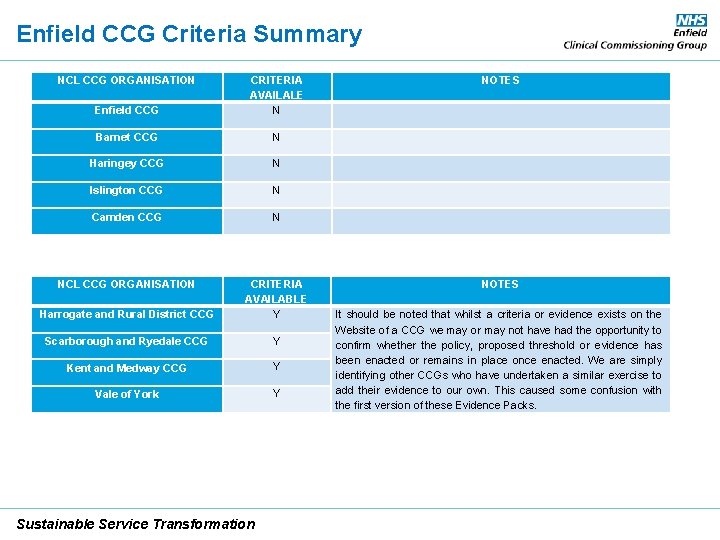 Enfield CCG Criteria Summary

NHS
Enfield
Clinical Commissioning Group

| NCL CCG ORGANISATION | CRITERIA AVAILALE | NOTES |
|---|---|---|
| Enfield CCG | N | |
| Barnet CCG | N | |
| Haringey CCG | N | |
| Islington CCG | N | |
| Camden CCG | N | |

| NCL CCG ORGANISATION | CRITERIA AVAILABLE | NOTES |
|---|---|---|
| Harrogate and Rural District CCG | Y | It should be noted that whilst a criteria or evidence exists on the Website of a CCG we may or may not have had the opportunity to confirm whether the policy, proposed threshold or evidence has been enacted or remains in place once enacted. We are simply identifying other CCGs who have undertaken a similar exercise to add their evidence to our own. This caused some confusion with the first version of these Evidence Packs. |
| Scarborough and Ryedale CCG | Y | |
| Kent and Medway CCG | Y | |
| Vale of York | Y | |

Sustainable Service Transformation